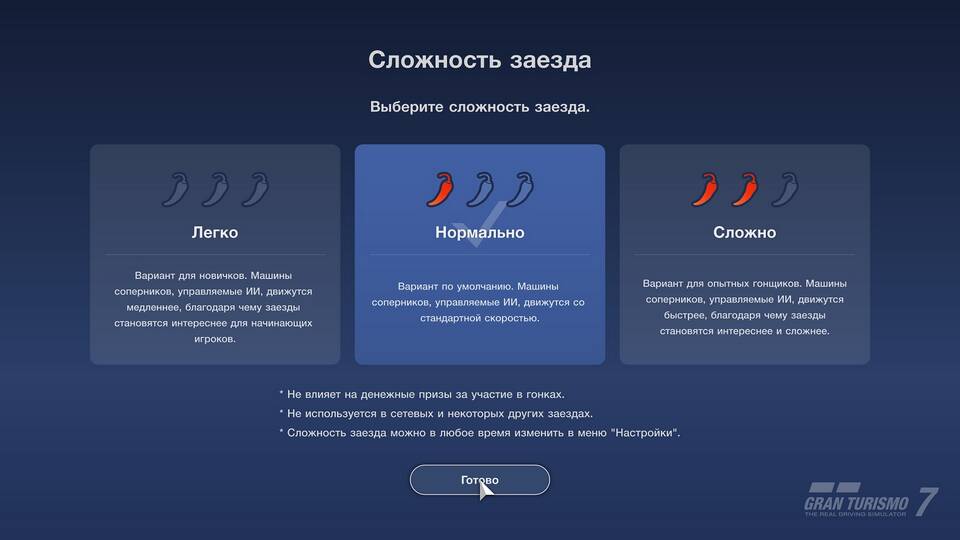 Сложность заезда

Выберите сложность заезда.

Легко

Вариант для новичков. Машины соперников, управляемые ИИ, движутся медленнее, благодаря чему заезды становятся интереснее для начинающих игроков.

Нормально

Вариант по умолчанию. Машины соперников, управляемые ИИ, движутся со стандартной скоростью.

Сложно

Вариант для опытных гонщиков. Машины соперников, управляемые ИИ, движутся быстрее, благодаря чему заезды становятся интереснее и сложнее.

* Не влияет на денежные призы за участие в гонках.
* Не используется в сетевых и некоторых других заездах.
* Сложность заезда можно в любое время изменить в меню "Настройки".

Готово

GRAN TURISMO 7
THE REAL DRIVING SIMULATOR